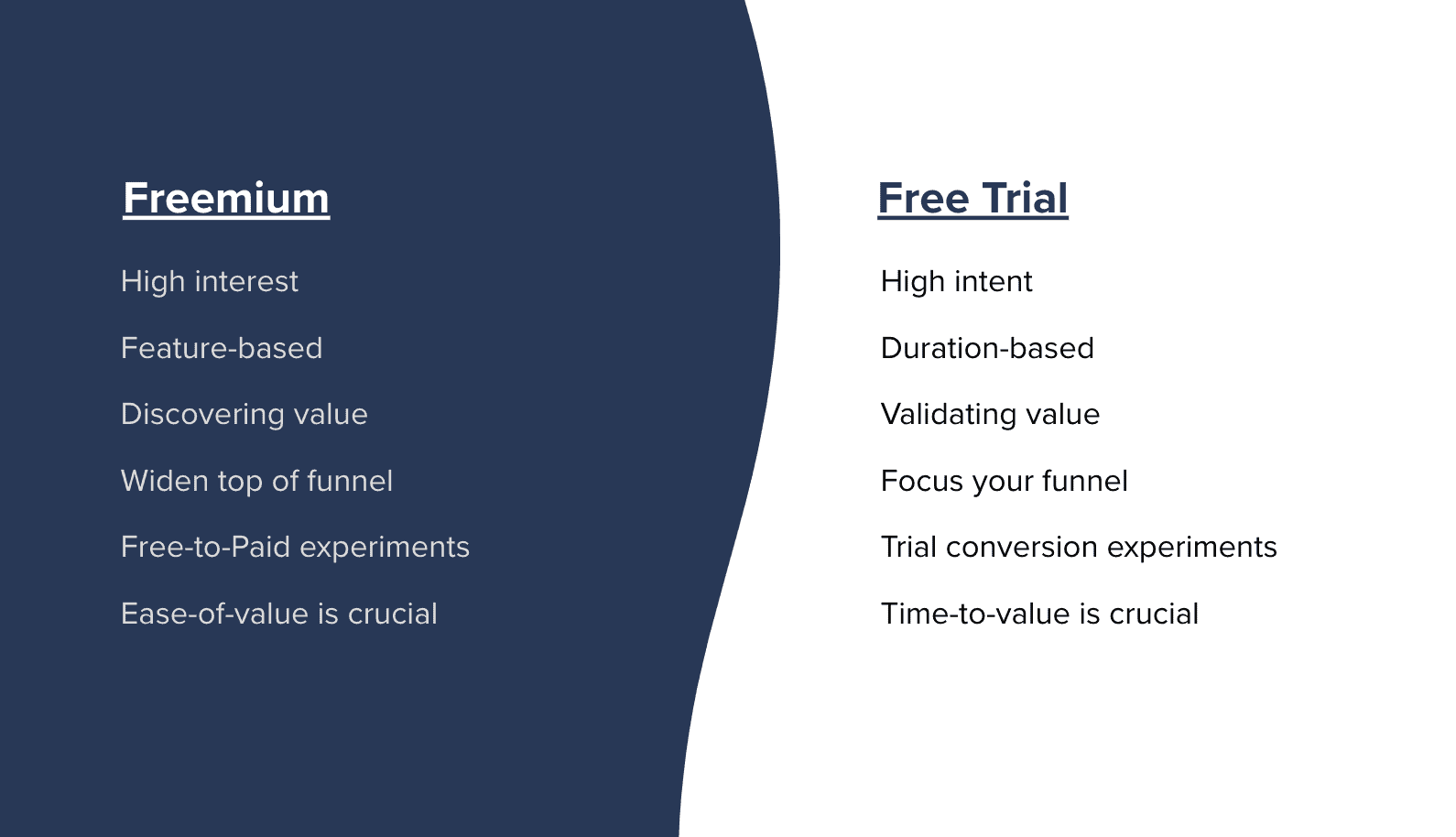 Freemium

High interest

Feature-based

Discovering value

Widen top of funnel

Free-to-Paid experiments

Ease-of-value is crucial

Free Trial

High intent

Duration-based

Validating value

Focus your funnel

Trial conversion experiments

Time-to-value is crucial